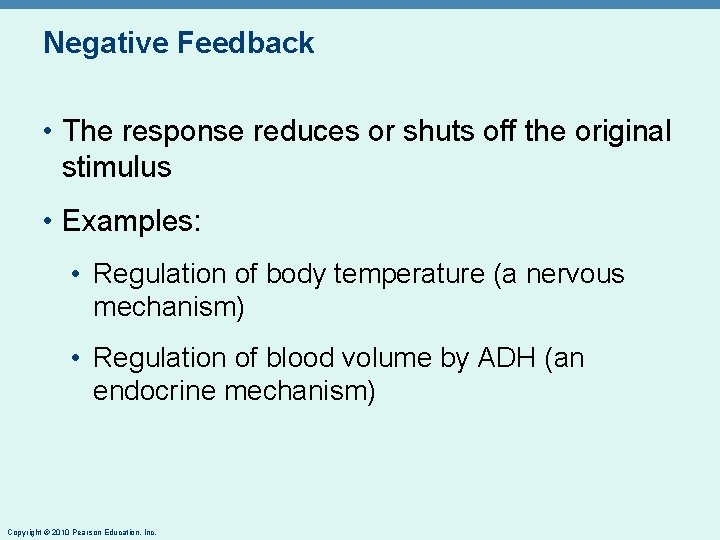 Negative Feedback

• The response reduces or shuts off the original stimulus

• Examples:

• Regulation of body temperature (a nervous mechanism)

• Regulation of blood volume by ADH (an endocrine mechanism)

Copyright © 2010 Pearson Education, Inc.